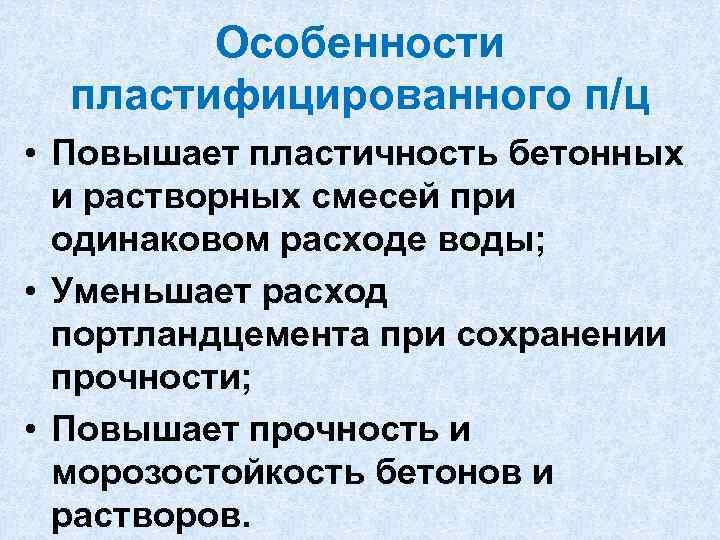 Особенности пластифицированного п/ц

• Повышает пластичность бетонных и растворных смесей при одинаковом расходе воды;
• Уменьшает расход портландцемента при сохранении прочности;
• Повышает прочность и морозостойкость бетонов и растворов.